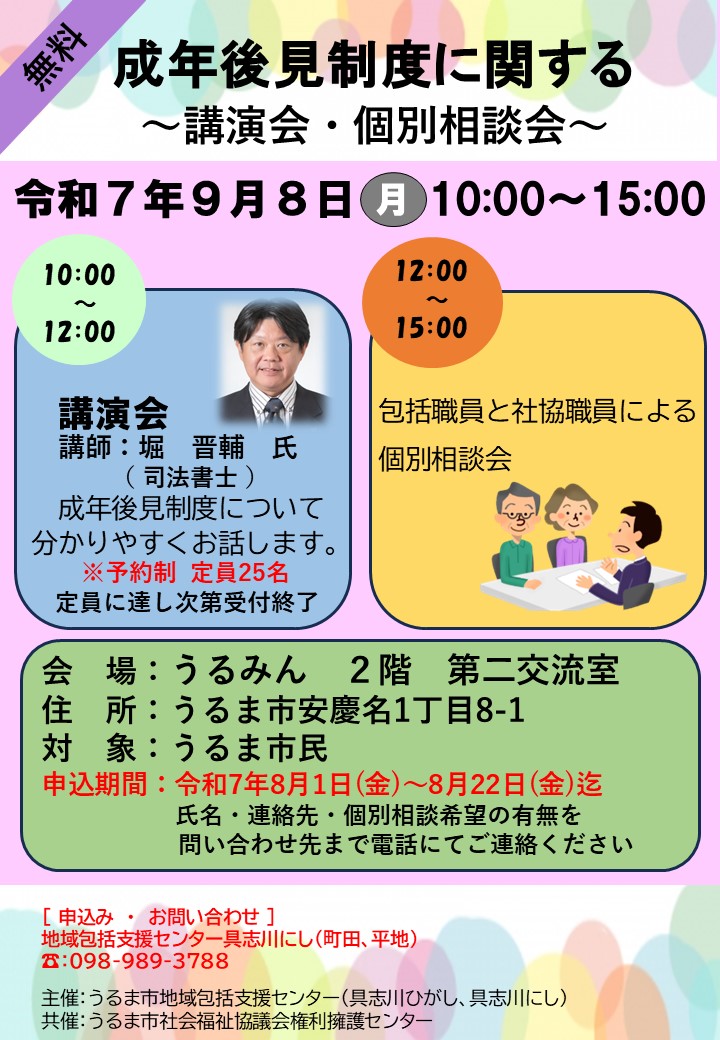 無料

成年後見制度に関する
～講演会・個別相談会～

令和７年９月８日 月 10:00～15:00

10:00
～
12:00

講演会
講師：堀　晋輔　氏
（ 司法書士 ）
成年後見制度について
分かりやすくお話します。
※予約制　定員25名
定員に達し次第受付終了

12:00
～
15:00

包括職員と社協職員による
個別相談会

会　場：うるみん　２階　第二交流室
住　所：うるま市安慶名1丁目8-1
対　象：うるま市民
申込期間：令和7年8月1日(金)～8月22日(金)迄
氏名・連絡先・個別相談希望の有無を
問い合わせ先まで電話にてご連絡ください

[ 申込み ・ お問い合わせ ]
地域包括支援センター具志川にし（町田、平地）
☎:098-989-3788

主催:うるま市地域包括支援センター（具志川ひがし、具志川にし）
共催:うるま市社会福祉協議会権利擁護センター